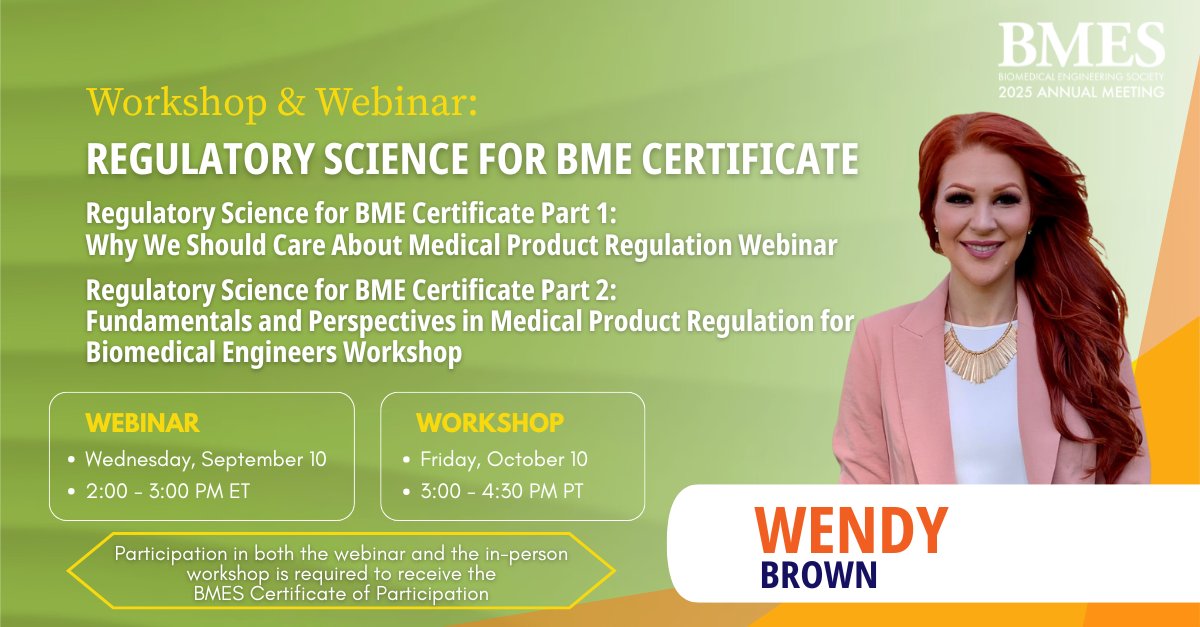 BMES
BIOMEDICAL ENGINEERING SOCIETY
2025 ANNUAL MEETING

Workshop & Webinar:
REGULATORY SCIENCE FOR BME CERTIFICATE

Regulatory Science for BME Certificate Part 1: Why We Should Care About Medical Product Regulation Webinar

Regulatory Science for BME Certificate Part 2: Fundamentals and Perspectives in Medical Product Regulation for Biomedical Engineers Workshop

WEBINAR
• Wednesday, September 10
• 2:00 - 3:00 PM ET

WORKSHOP
• Friday, October 10
• 3:00 - 4:30 PM PT

Participation in both the webinar and the in-person workshop is required to receive the BMES Certificate of Participation

WENDY
BROWN